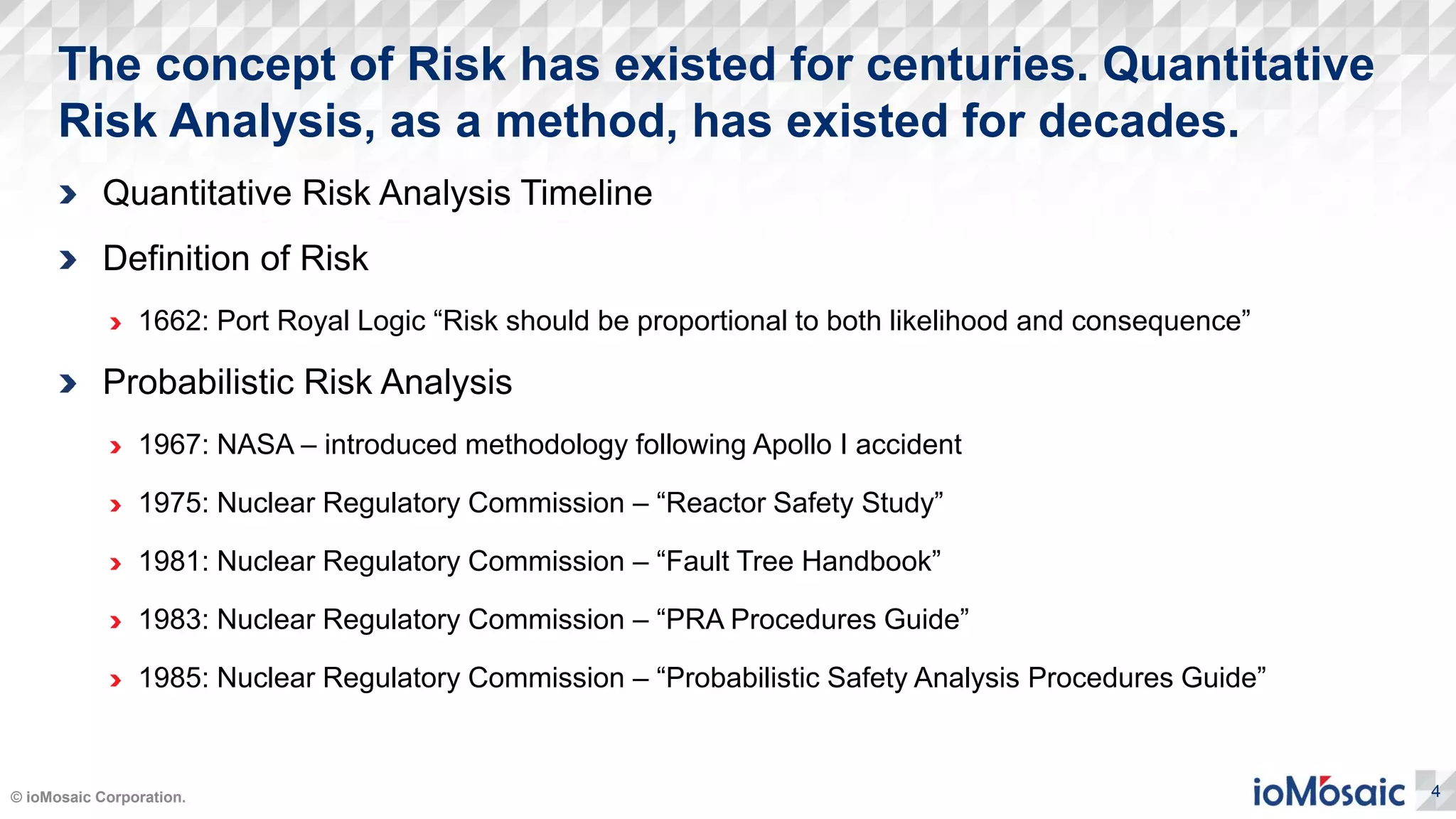 The concept of Risk has existed for centuries. Quantitative Risk Analysis, as a method, has existed for decades.

› Quantitative Risk Analysis Timeline

› Definition of Risk

› 1662: Port Royal Logic “Risk should be proportional to both likelihood and consequence”

› Probabilistic Risk Analysis

› 1967: NASA – introduced methodology following Apollo I accident

› 1975: Nuclear Regulatory Commission – “Reactor Safety Study”

› 1981: Nuclear Regulatory Commission – “Fault Tree Handbook”

› 1983: Nuclear Regulatory Commission – “PRA Procedures Guide”

› 1985: Nuclear Regulatory Commission – “Probabilistic Safety Analysis Procedures Guide”

© ioMosaic Corporation.

ioMosaic

4